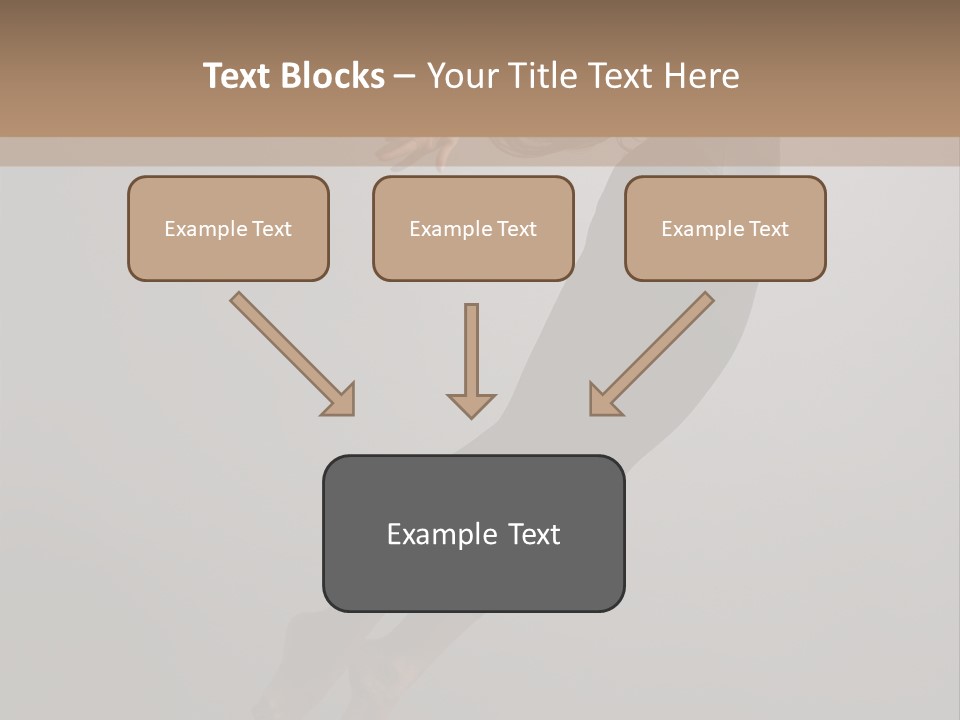 Text Blocks – Your Title Text Here

Example Text

Example Text

Example Text

Example Text